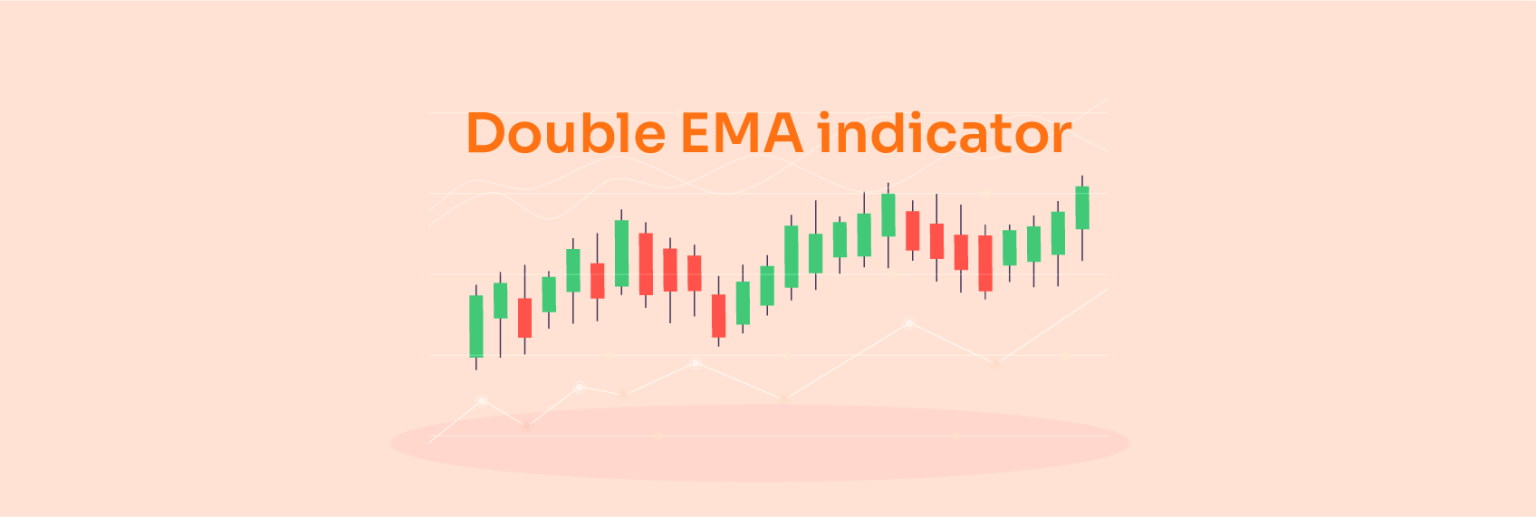 Double EMA indicator